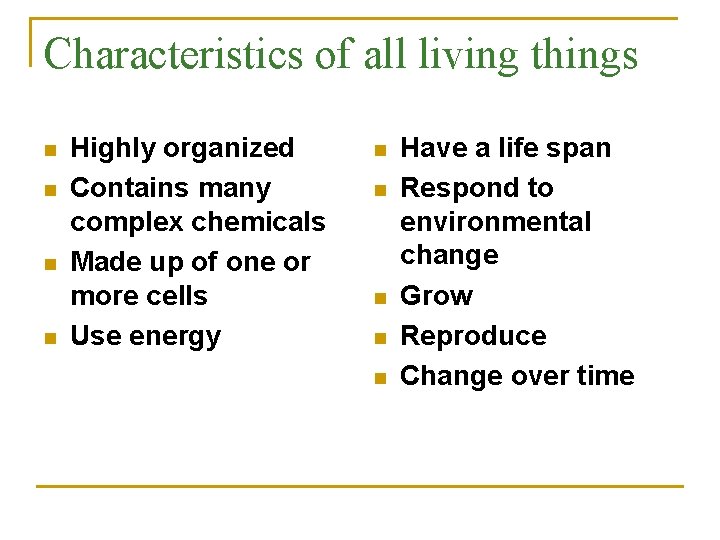 Characteristics of all living things

- Highly organized
- Contains many complex chemicals
- Made up of one or more cells
- Use energy

- Have a life span
- Respond to environmental change
- Grow
- Reproduce
- Change over time